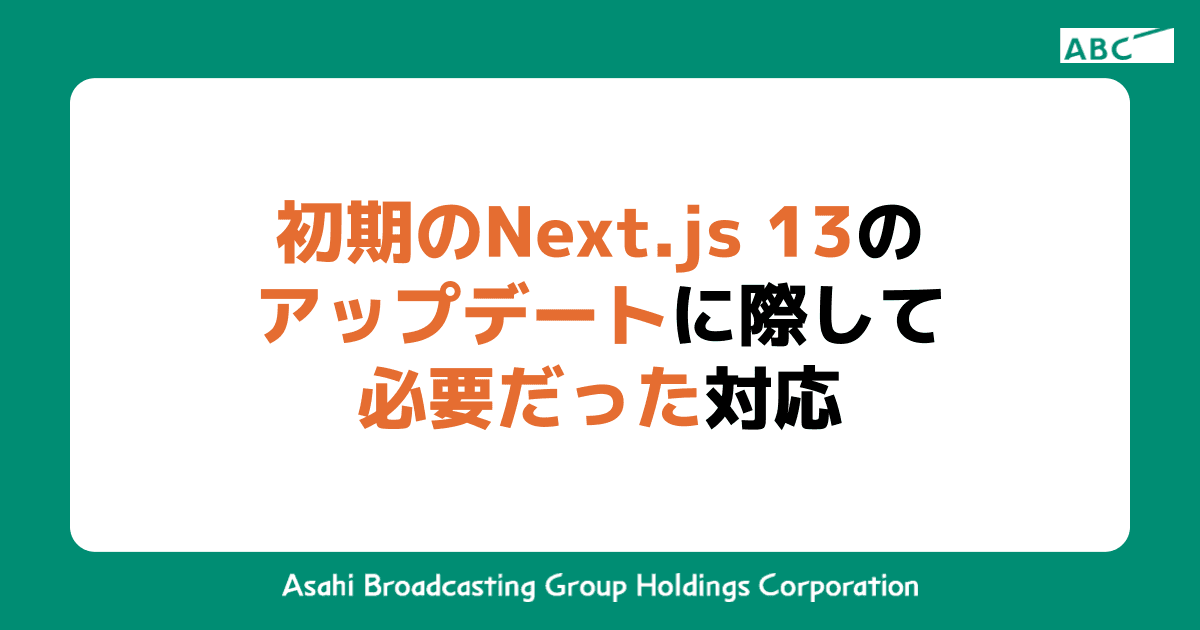 ABC

初期のNext.js 13のアップデートに際して必要だった対応

Asahi Broadcasting Group Holdings Corporation